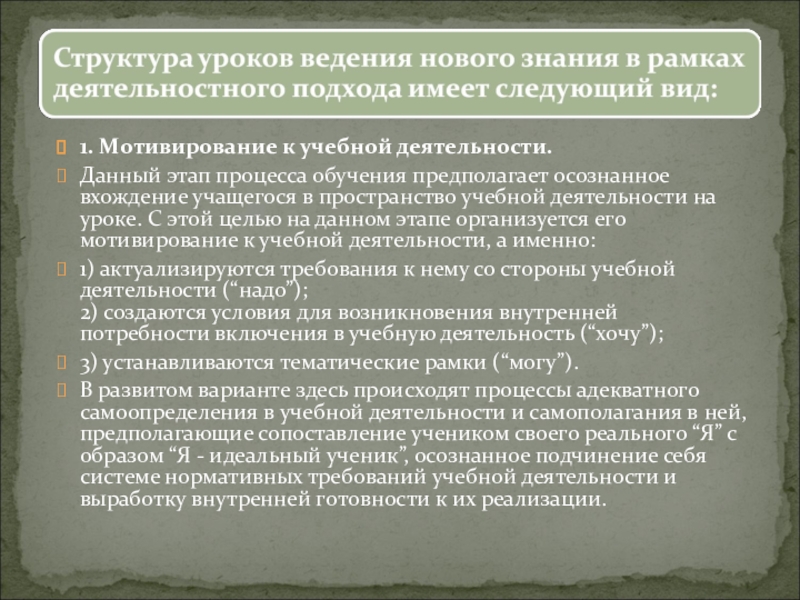 Структура уроков ведения нового знания в рамках деятельностного подхода имеет следующий вид:

1. Мотивирование к учебной деятельности.

Данный этап процесса обучения предполагает осознанное вхождение учащегося в пространство учебной деятельности на уроке. С этой целью на данном этапе организуется его мотивирование к учебной деятельности, а именно:

1) актуализируются требования к нему со стороны учебной деятельности (“надо”);
2) создаются условия для возникновения внутренней потребности включения в учебную деятельность (“хочу”);

3) устанавливаются тематические рамки (“могу”).

В развитом варианте здесь происходят процессы адекватного самоопределения в учебной деятельности и самополагания в ней, предполагающие сопоставление учеником своего реального “Я” с образом “Я - идеальный ученик”, осознанное подчинение себя системе нормативных требований учебной деятельности и выработку внутренней готовности к их реализации.